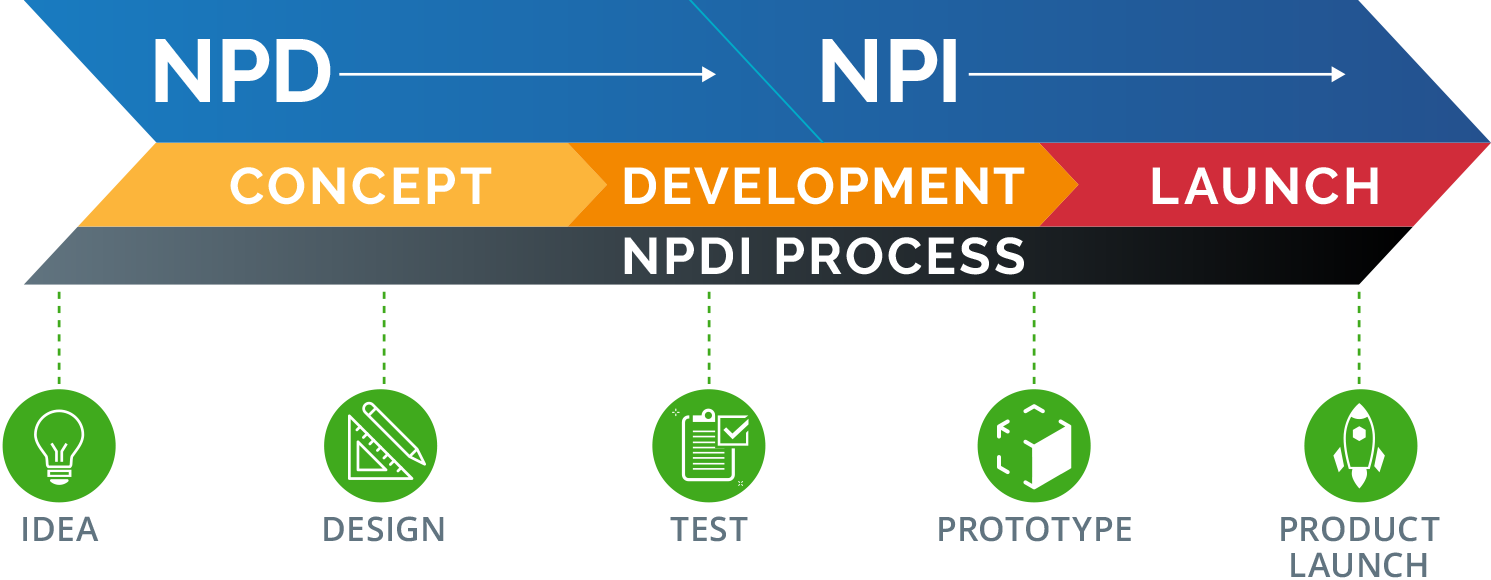 NPD

NPI

CONCEPT

DEVELOPMENT

LAUNCH

NPDI PROCESS

IDEA

DESIGN

TEST

PROTOTYPE

PRODUCT LAUNCH